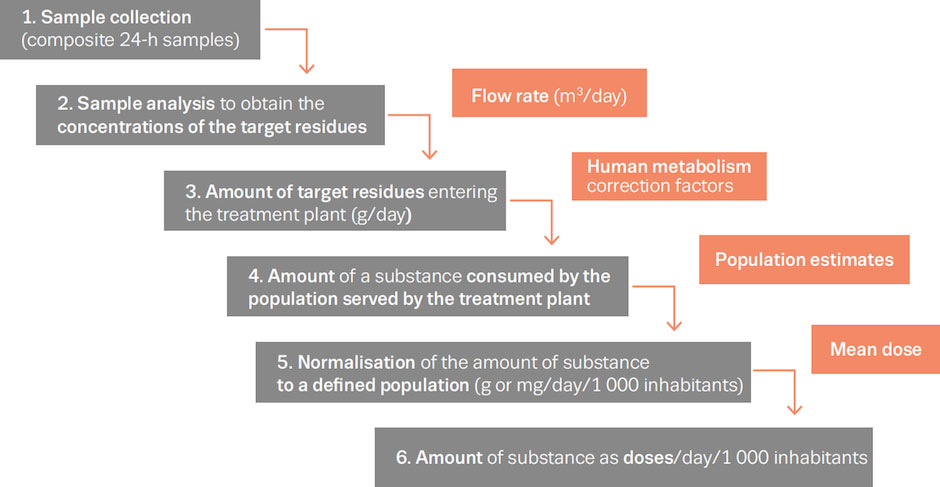 1. Sample collection (composite 24-h samples)

2. Sample analysis to obtain the concentrations of the target residues

Flow rate ($m^3$/day)

3. Amount of target residues entering the treatment plant (g/day)

Human metabolism correction factors

4. Amount of a substance consumed by the population served by the treatment plant

Population estimates

5. Normalisation of the amount of substance to a defined population (g or mg/day/1 000 inhabitants)

Mean dose

6. Amount of substance as doses/day/1 000 inhabitants